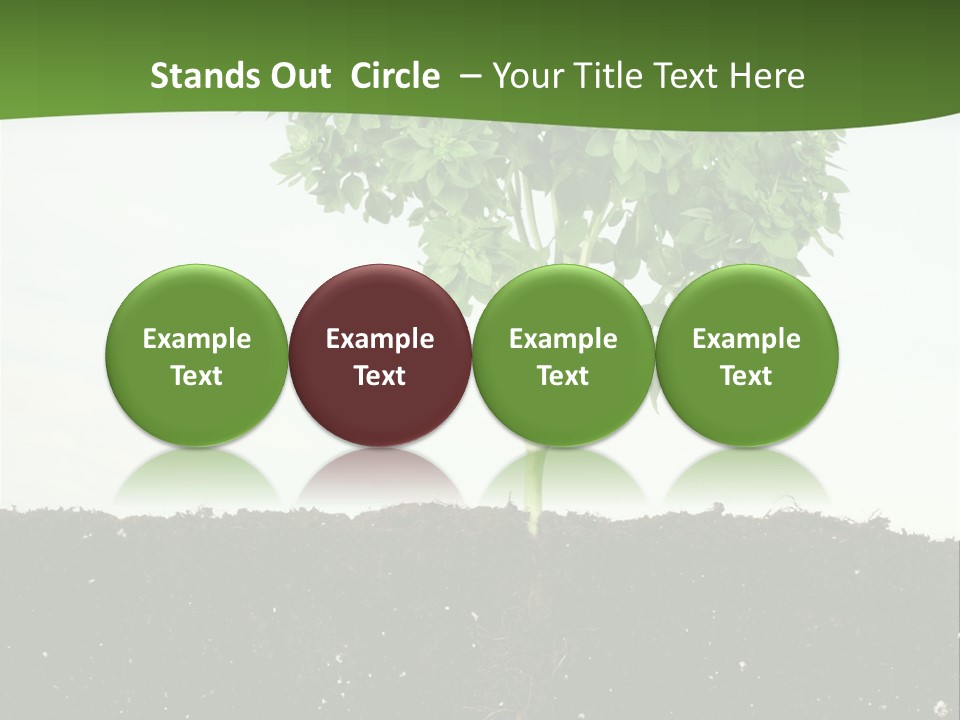 Stands Out  Circle  – Your Title Text Here

Example Text

Example Text

Example Text

Example Text